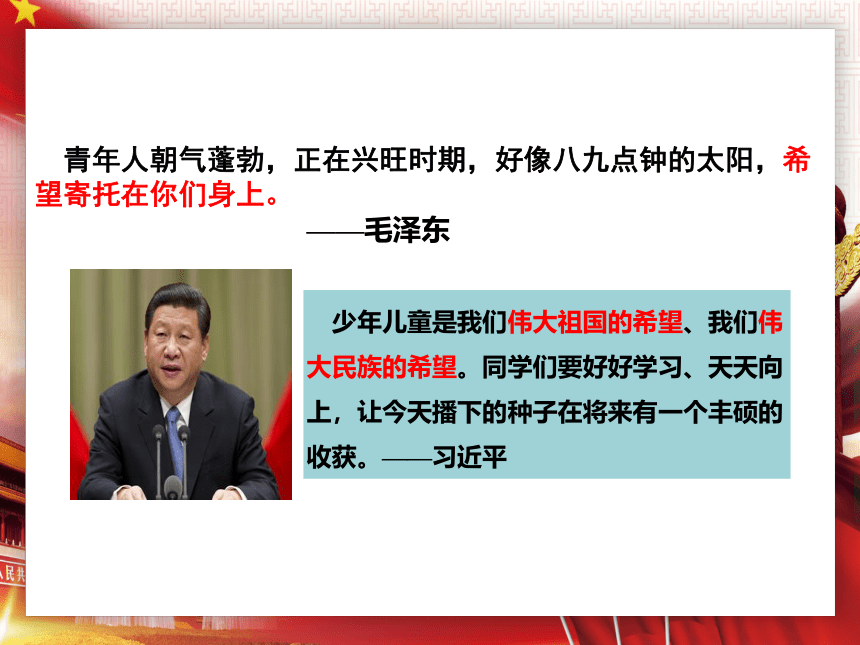 青年人朝气蓬勃，正在兴旺时期，好像八九点钟的太阳，希望寄托在你们身上。

——毛泽东

少年儿童是我们伟大祖国的希望、我们伟大民族的希望。同学们要好好学习、天天向上，让今天播下的种子在将来有一个丰硕的收获。——习近平